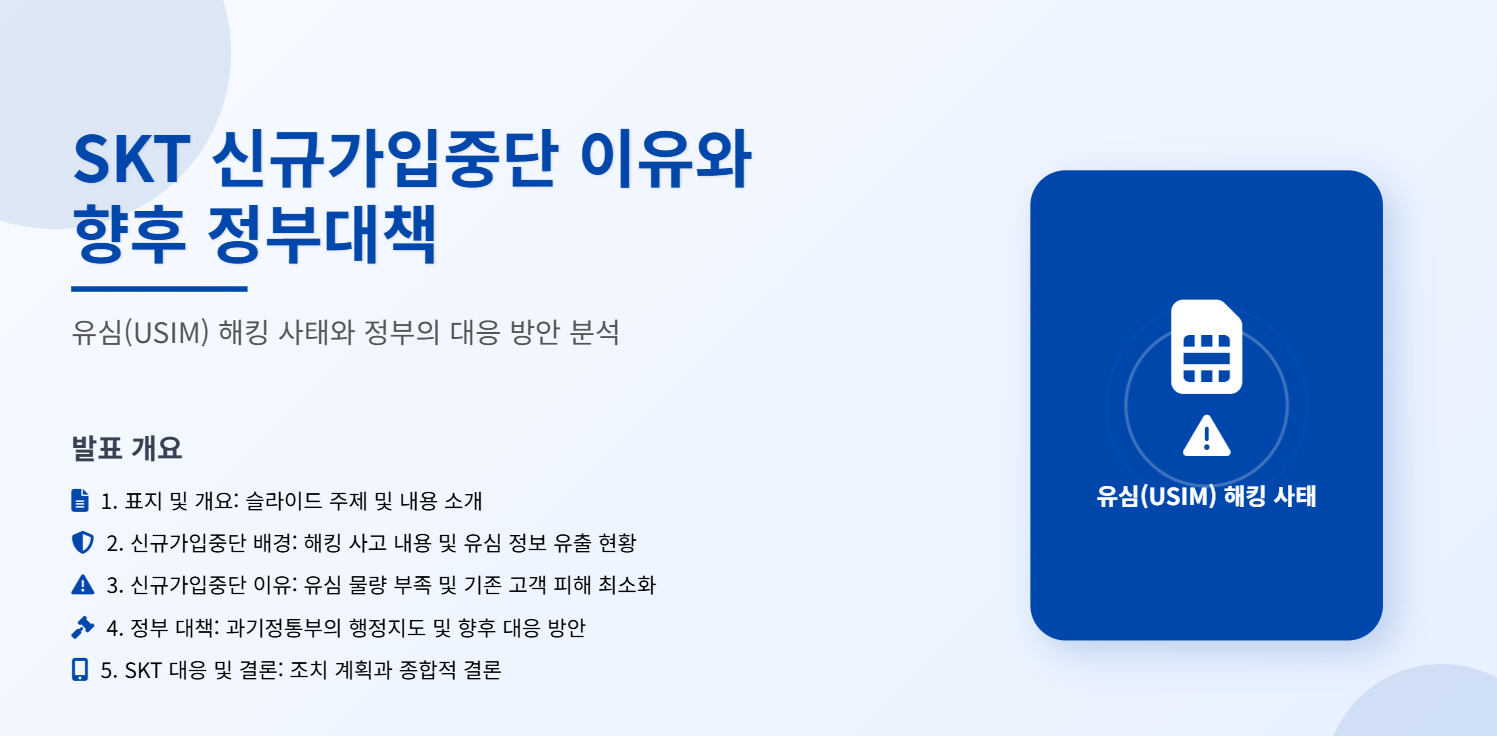 SKT 신규가입중단 이유와 향후 정부대책

유심(USIM) 해킹 사태와 정부의 대응 방안 분석

발표 개요

1. 표지 및 개요: 슬라이드 주제 및 내용 소개

2. 신규가입중단 배경: 해킹 사고 내용 및 유심 정보 유출 현황

3. 신규가입중단 이유: 유심 물량 부족 및 기존 고객 피해 최소화

4. 정부 대책: 과기정통부의 행정지도 및 향후 대응 방안

5. SKT 대응 및 결론: 조치 계획과 종합적 결론

유심(USIM) 해킹 사태